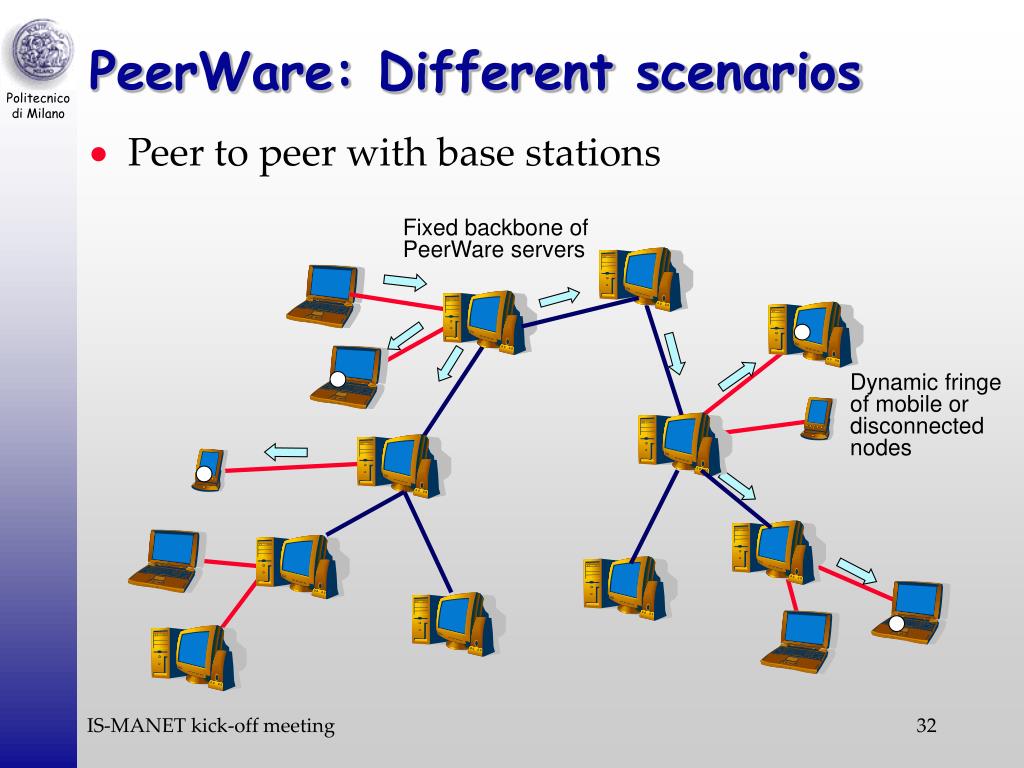 Politecnico di Milano

PeerWare: Different scenarios

• Peer to peer with base stations

Fixed backbone of PeerWare servers

Dynamic fringe of mobile or disconnected nodes

IS-MANET kick-off meeting

32